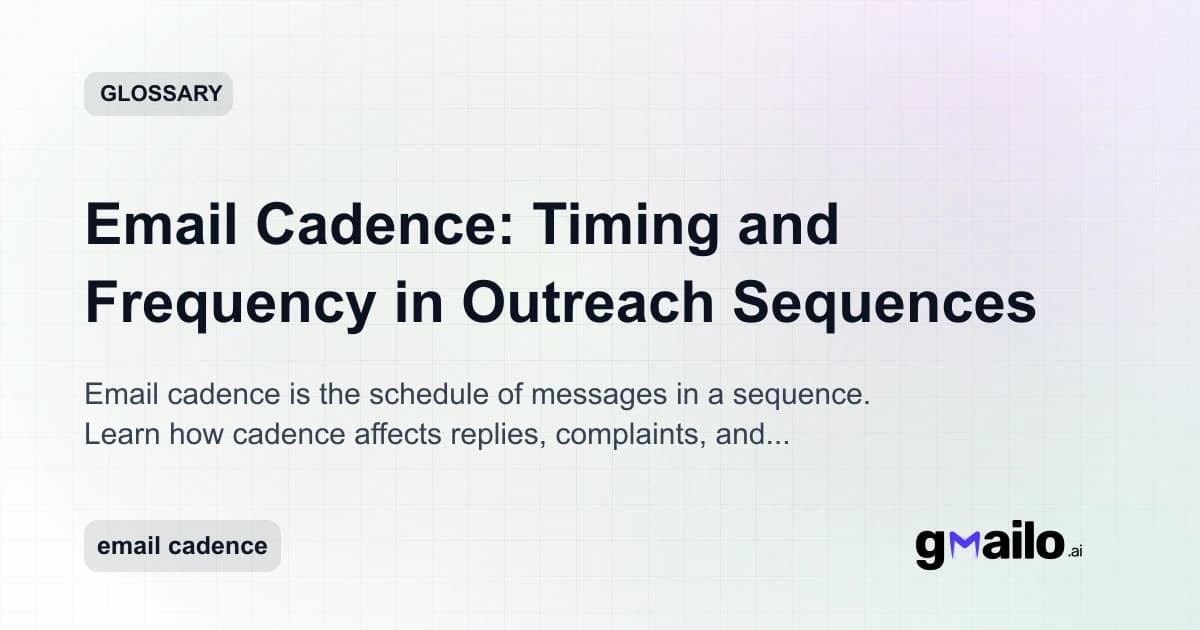 GLOSSARY

Email Cadence: Timing and Frequency in Outreach Sequences

Email cadence is the schedule of messages in a sequence. Learn how cadence affects replies, complaints, and...

email cadence

gmailo.ai